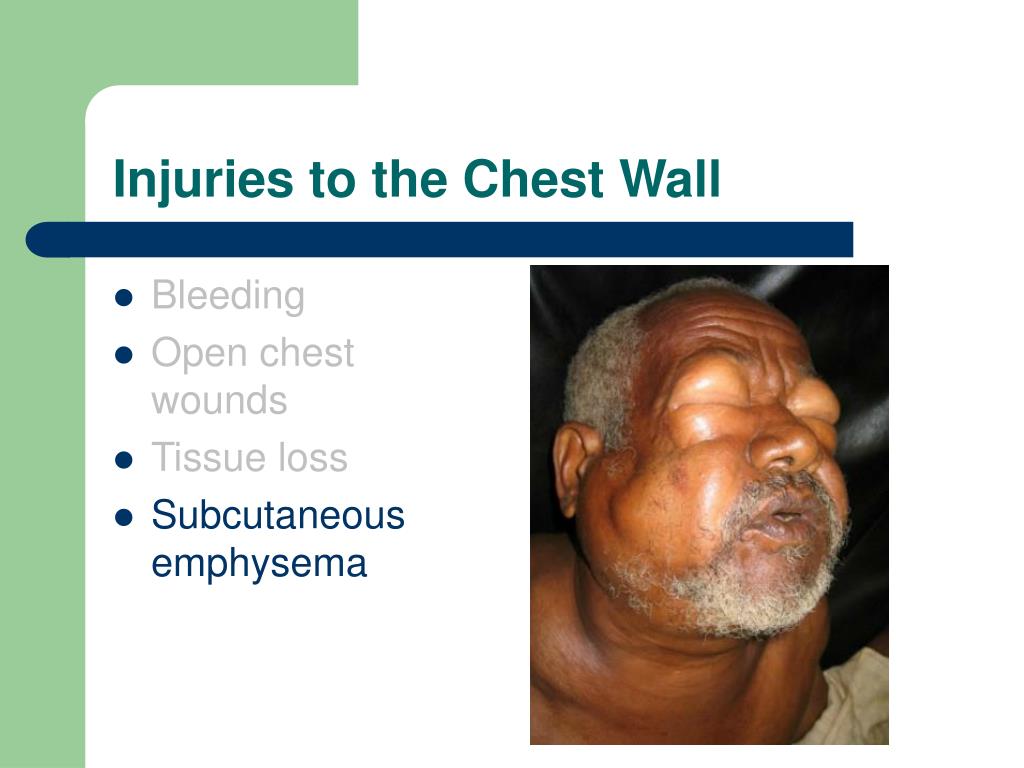 Injuries to the Chest Wall

- Bleeding
- Open chest wounds
- Tissue loss
- Subcutaneous emphysema